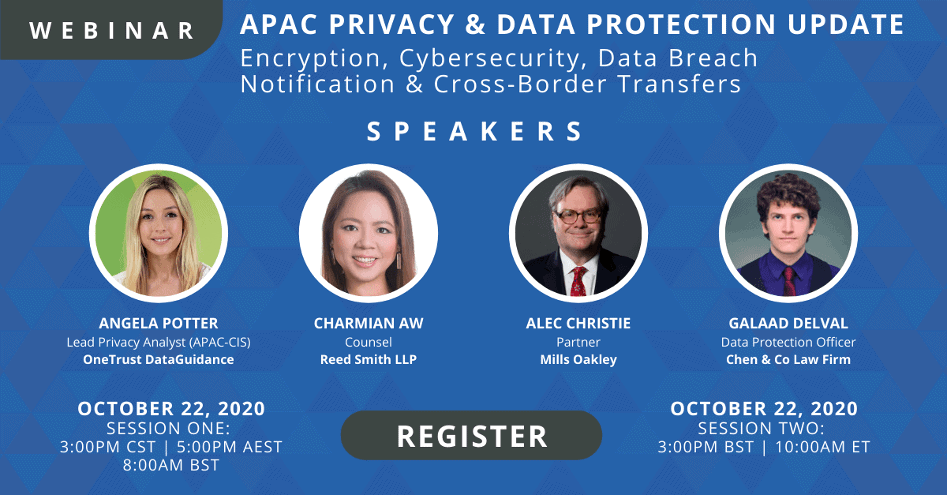 WEBINAR

APAC PRIVACY & DATA PROTECTION UPDATE

Encryption, Cybersecurity, Data Breach Notification & Cross-Border Transfers

SPEAKERS

ANGELA POTTER
Lead Privacy Analyst (APAC-CIS)
OneTrust DataGuidance

CHARMIAN AW
Counsel
Reed Smith LLP

ALEC CHRISTIE
Partner
Mills Oakley

GALAAD DELVAL
Data Protection Officer
Chen & Co Law Firm

OCTOBER 22, 2020
SESSION ONE:
3:00PM CST | 5:00PM AEST
8:00AM BST

REGISTER

OCTOBER 22, 2020
SESSION TWO:
3:00PM BST | 10:00AM ET